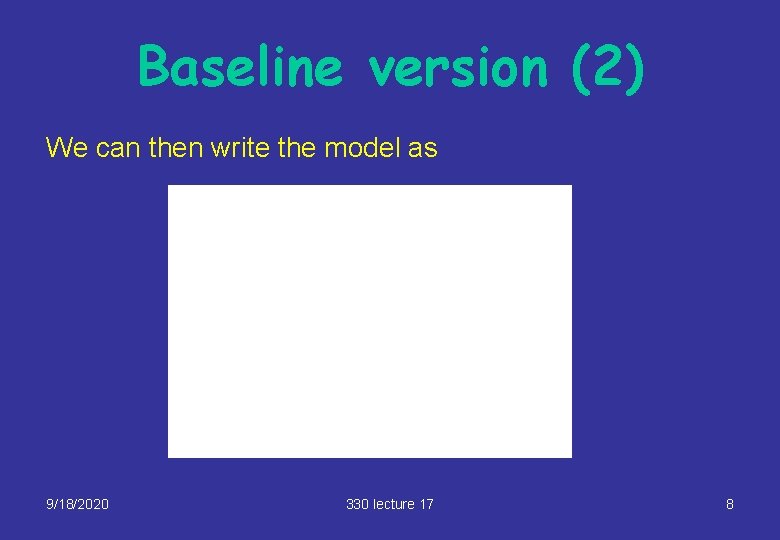 Baseline version (2)

We can then write the model as

9/18/2020

330 lecture 17

8